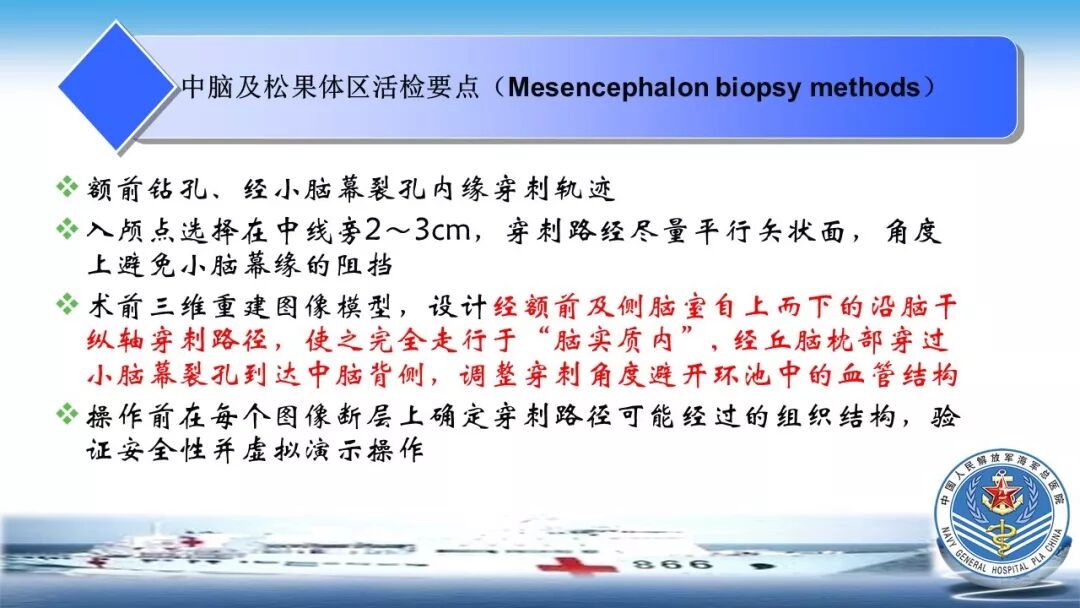 中脑及松果体区活检要点（Mesencephalon biopsy methods）

❖ 额前钻孔、经小脑幕裂孔内缘穿刺轨迹

❖ 入颅点选择在中线旁2～3cm，穿刺路经尽量平行矢状面，角度上避免小脑幕缘的阻挡

❖ 术前三维重建图像模型，设计经额前及侧脑室自上而下的沿脑干纵轴穿刺路径，使之完全走行于“脑实质内”，经丘脑枕部穿过小脑幕裂孔到达中脑背侧，调整穿刺角度避开环池中的血管结构

❖ 操作前在每个图像断层上确定穿刺路径可能经过的组织结构，验证安全性并虚拟演示操作

中国人民解放军海军总医院
NAVY GENERAL HOSPITAL PLA CHINA

866